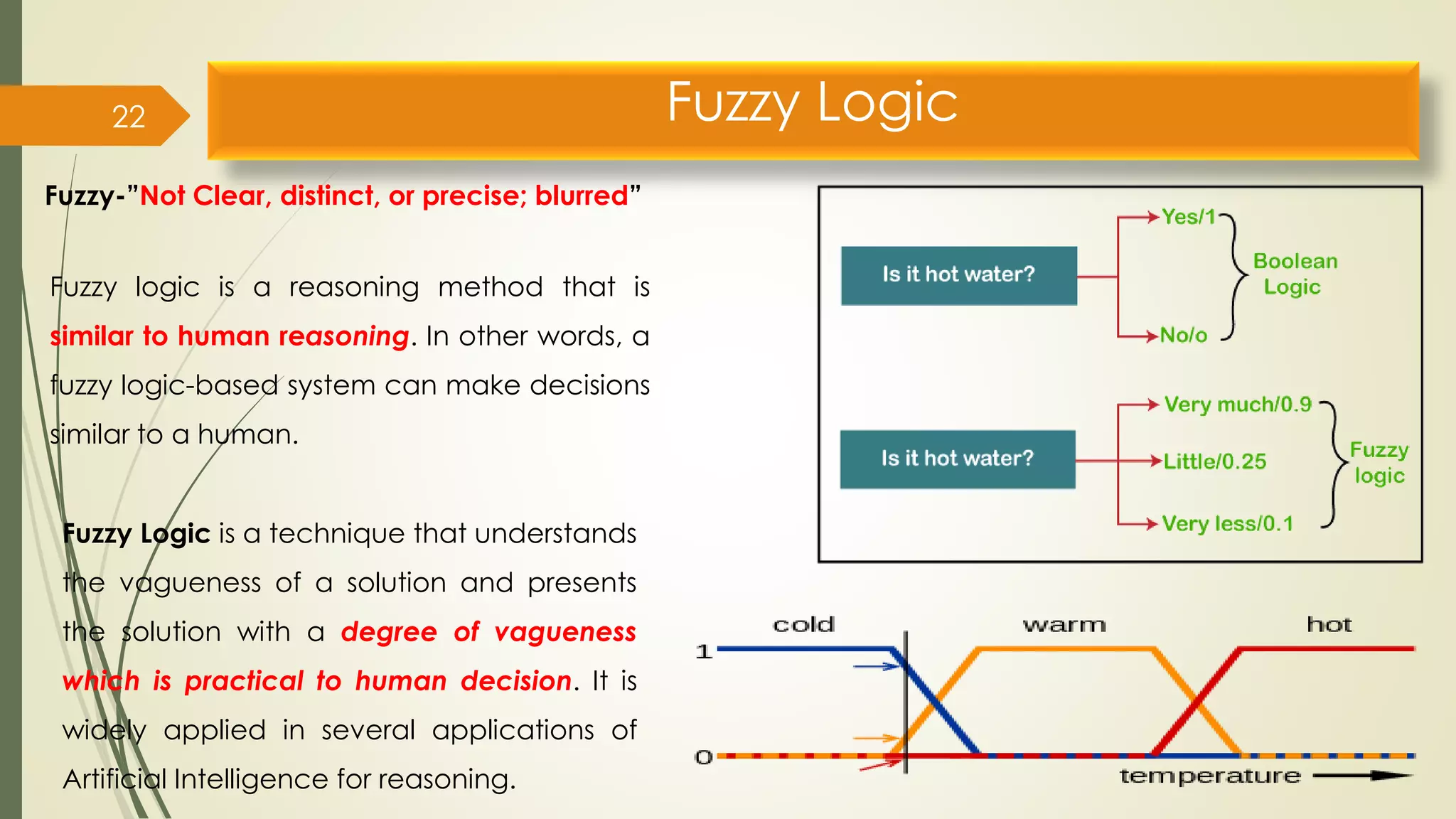 22

Fuzzy Logic

Fuzzy-"Not Clear, distinct, or precise; blurred"

Fuzzy logic is a reasoning method that is similar to human reasoning. In other words, a fuzzy logic-based system can make decisions similar to a human.

Fuzzy Logic is a technique that understands the vagueness of a solution and presents the solution with a degree of vagueness which is practical to human decision. It is widely applied in several applications of Artificial Intelligence for reasoning.

Is it hot water?

Yes/1

No/o

Boolean Logic

Is it hot water?

Very much/0.9

Little/0.25

Very less/0.1

Fuzzy logic

cold

warm

hot

1

0

temperature